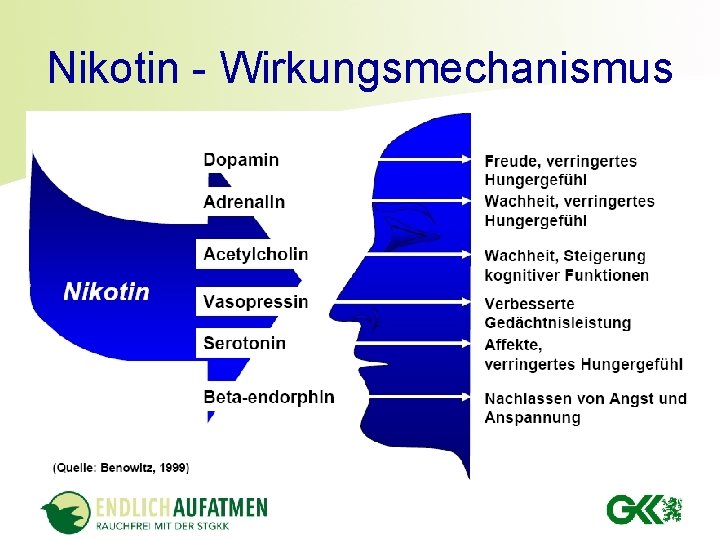 Nikotin - Wirkungsmechanismus

Nikotin

Dopamin

Adrenalin

Acetylcholin

Vasopressin

Serotonin

Beta-endorphin

Freude, verringertes Hungergefühl

Wachheit, verringertes Hungergefühl

Wachheit, Steigerung kognitiver Funktionen

Verbesserte Gedächtnisleistung

Affekte, verringertes Hungergefühl

Nachlassen von Angst und Anspannung

(Quelle: Benowitz, 1999)

ENDLICH AUFATMEN
RAUCHFREI MIT DER STGKK

GKK